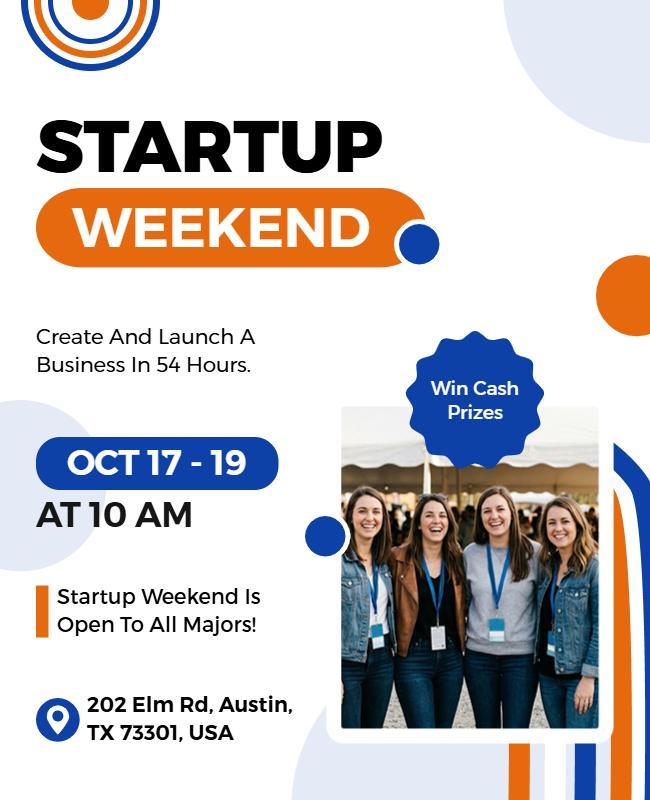 STARTUP
WEEKEND

Create And Launch A Business In 54 Hours.

Win Cash Prizes

OCT 17 - 19
AT 10 AM

Startup Weekend Is Open To All Majors!

202 Elm Rd, Austin, TX 73301, USA